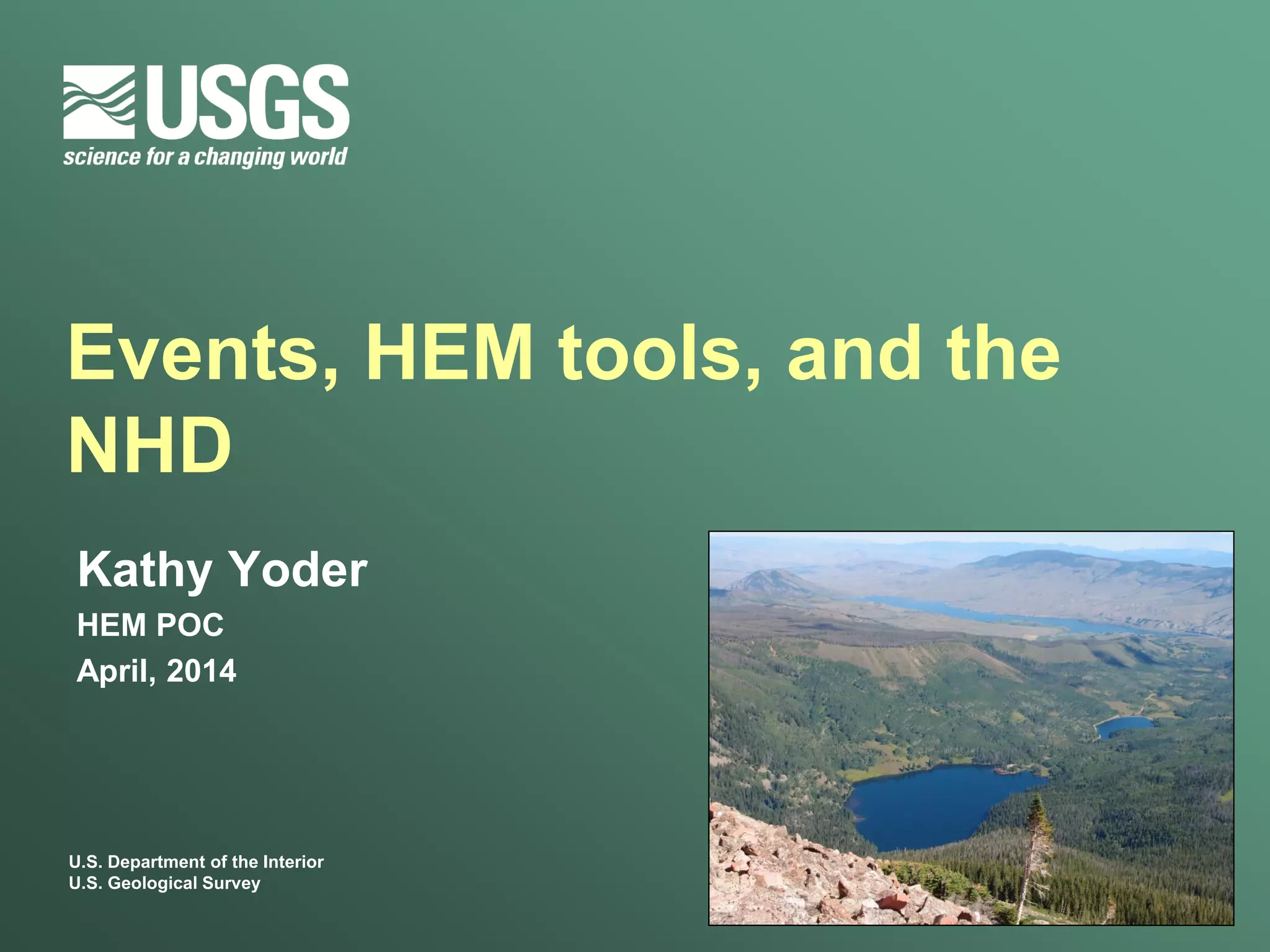 USGS
science for a changing world

Events, HEM tools, and the NHD

Kathy Yoder
HEM POC
April, 2014

U.S. Department of the Interior
U.S. Geological Survey